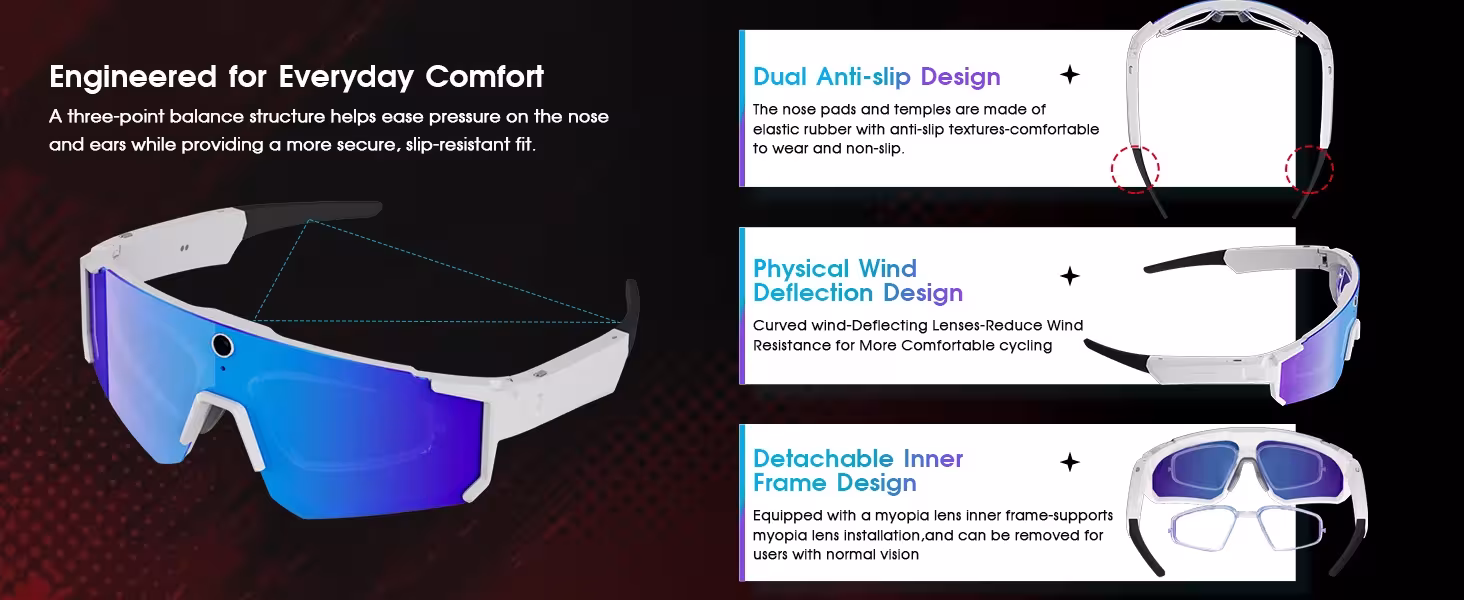 Engineered for Everyday Comfort

A three-point balance structure helps ease pressure on the nose and ears while providing a more secure, slip-resistant fit.

Dual Anti-slip Design

The nose pads and temples are made of elastic rubber with anti-slip textures-comfortable to wear and non-slip.

Physical Wind Deflection Design

Curved wind-Deflecting Lenses-Reduce Wind Resistance for More Comfortable cycling

Detachable Inner Frame Design

Equipped with a myopia lens inner frame-supports myopia lens installation,and can be removed for users with normal vision